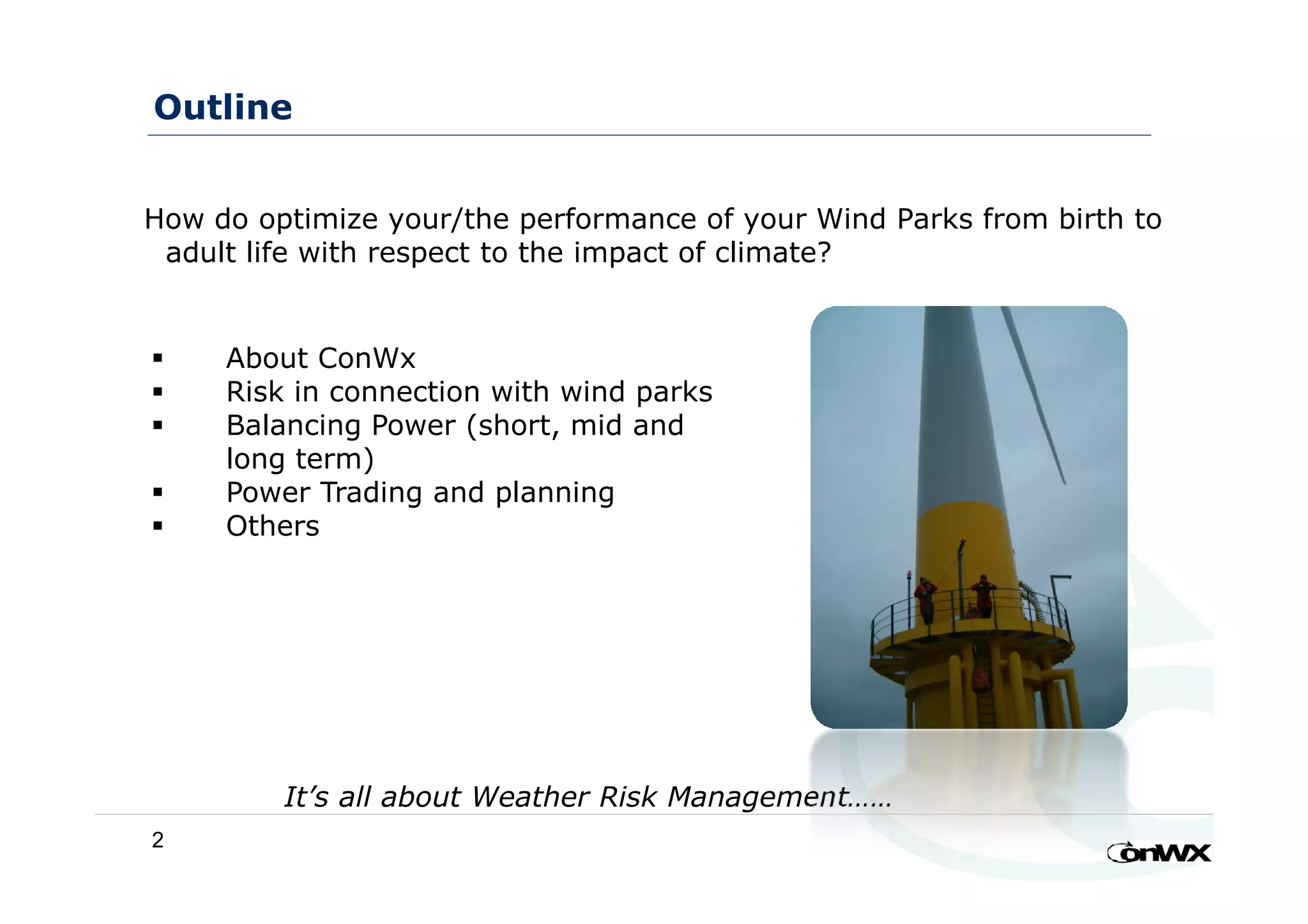 Outline

How do optimize your/the performance of your Wind Parks from birth to adult life with respect to the impact of climate?

▪ About ConWx
▪ Risk in connection with wind parks
▪ Balancing Power (short, mid and long term)
▪ Power Trading and planning
▪ Others

It's all about Weather Risk Management……

2

ConWX